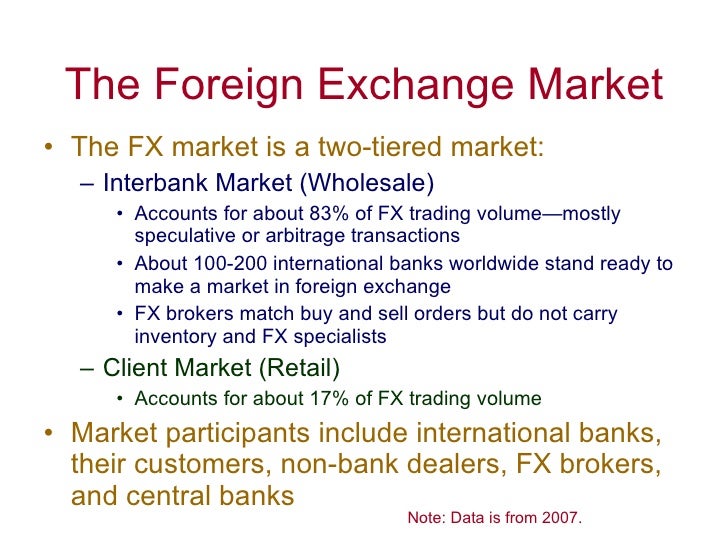 The Foreign Exchange Market

• The FX market is a two-tiered market:
– Interbank Market (Wholesale)
• Accounts for about 83% of FX trading volume—mostly speculative or arbitrage transactions
• About 100-200 international banks worldwide stand ready to make a market in foreign exchange
• FX brokers match buy and sell orders but do not carry inventory and FX specialists
– Client Market (Retail)
• Accounts for about 17% of FX trading volume
• Market participants include international banks, their customers, non-bank dealers, FX brokers, and central banks

Note: Data is from 2007.